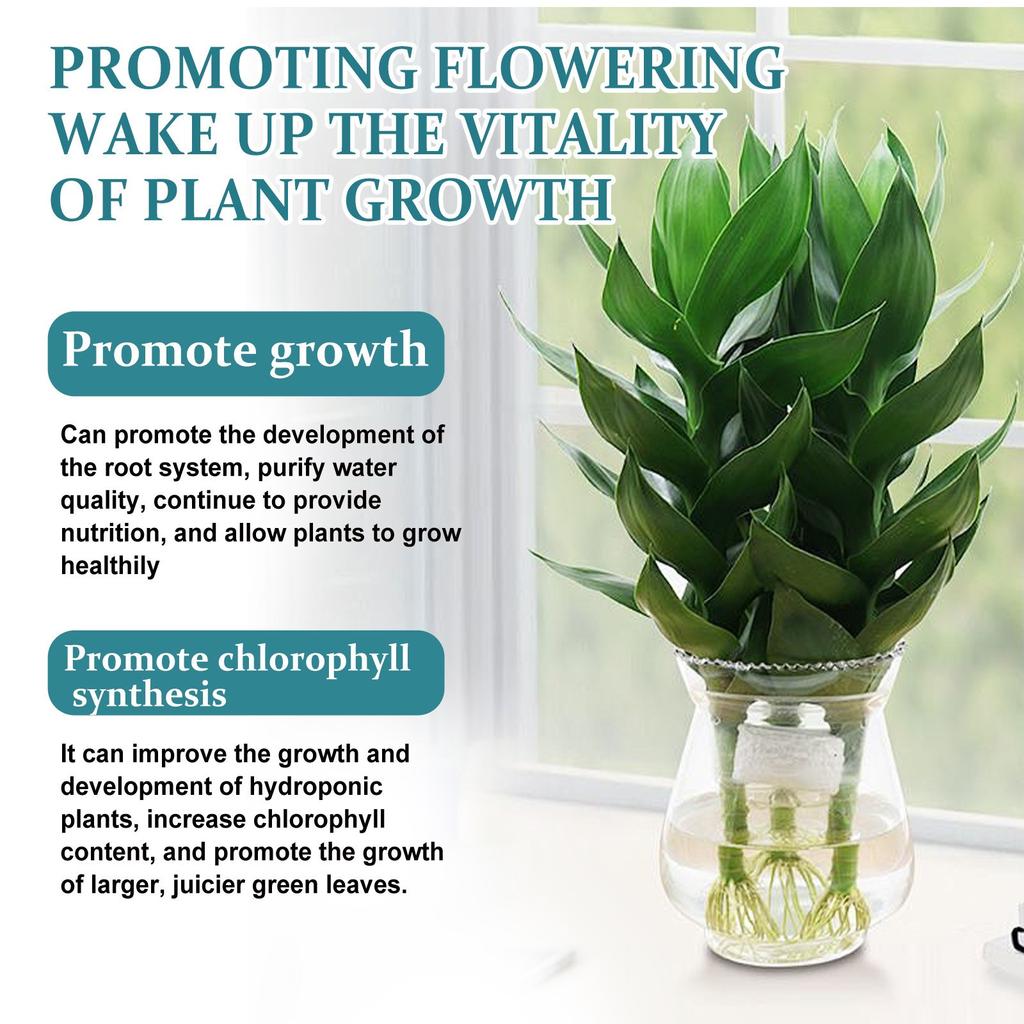 PROMOTING FLOWERING WAKE UP THE VITALITY OF PLANT GROWTH

Promote growth

Can promote the development of the root system, purify water quality, continue to provide nutrition, and allow plants to grow healthily

Promote chlorophyll synthesis

It can improve the growth and development of hydroponic plants, increase chlorophyll content, and promote the growth of larger, juicier green leaves.